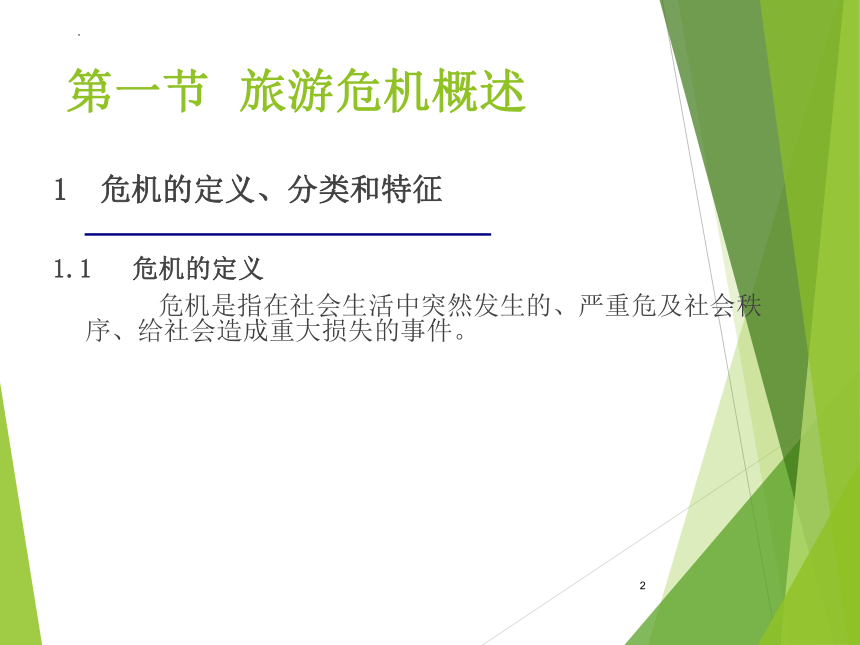 第一节 旅游危机概述

1 危机的定义、分类和特征

1.1 危机的定义

危机是指在社会生活中突然发生的、严重危及社会秩序、给社会造成重大损失的事件。

2